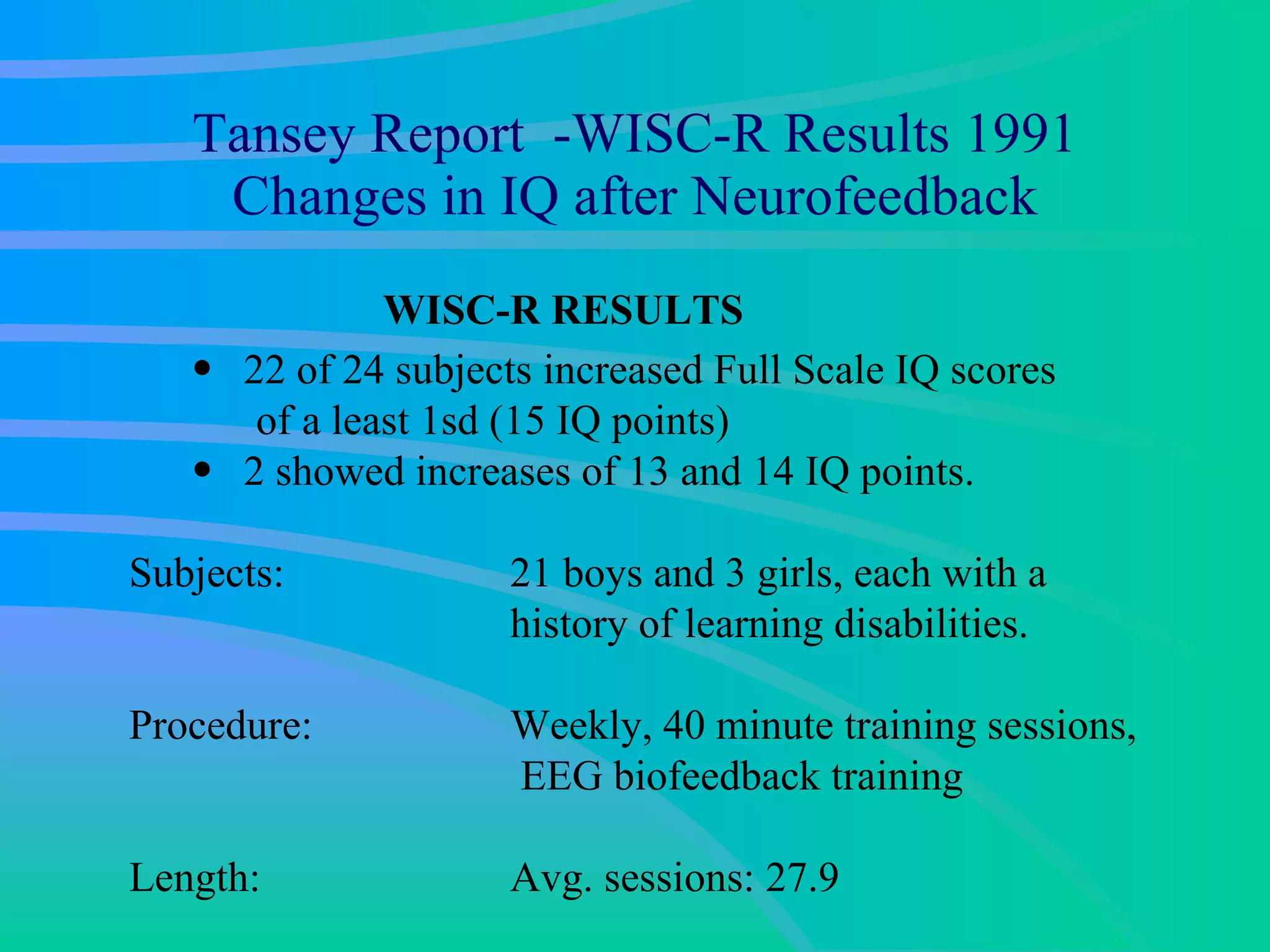 Tansey Report -WISC-R Results 1991
Changes in IQ after Neurofeedback

WISC-R RESULTS

• 22 of 24 subjects increased Full Scale IQ scores of a least 1sd (15 IQ points)
• 2 showed increases of 13 and 14 IQ points.

Subjects: 21 boys and 3 girls, each with a history of learning disabilities.

Procedure: Weekly, 40 minute training sessions, EEG biofeedback training

Length: Avg. sessions: 27.9